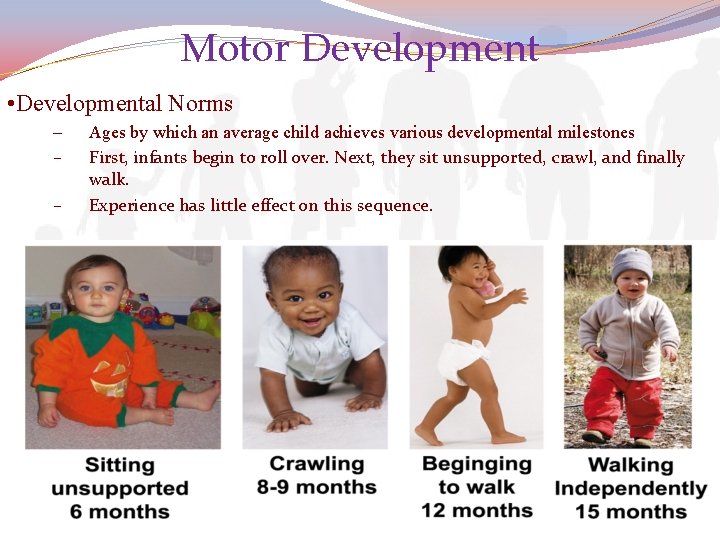 Motor Development

•Developmental Norms

– Ages by which an average child achieves various developmental milestones
– First, infants begin to roll over. Next, they sit unsupported, crawl, and finally walk.
– Experience has little effect on this sequence.

Sitting unsupported 6 months

Crawling 8-9 months

Beginging to walk 12 months

Walking Independently 15 months